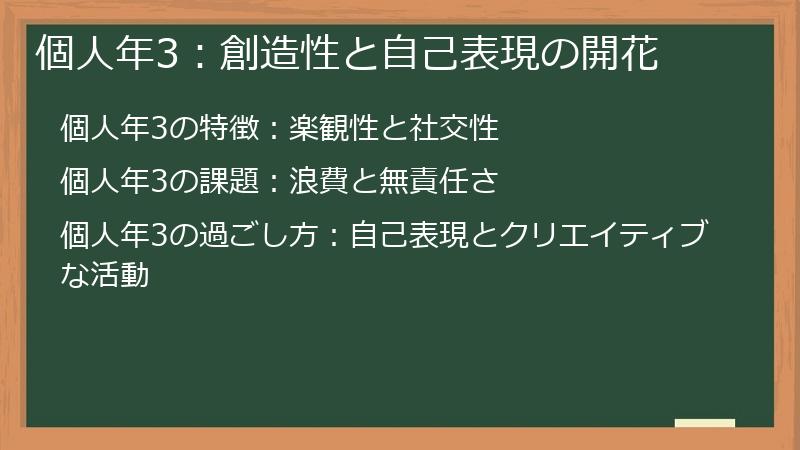 個人年3：創造性と自己表現の開花

個人年3の特徴：楽観性と社交性

個人年3の課題：浪費と無責任さ

個人年3の過ごし方：自己表現とクリエイティブな活動